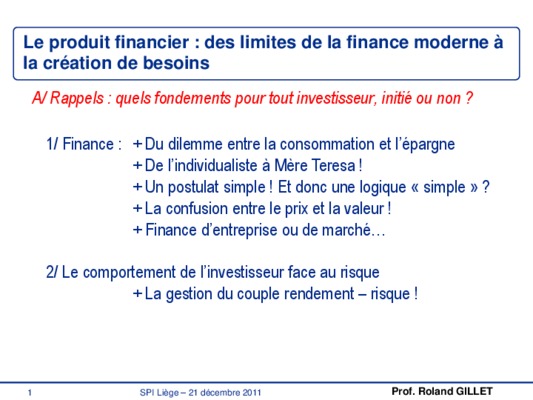 Le produit financier : des limites de la finance moderne à la création de besoins

A/ Rappels : quels fondements pour tout investisseur, initié ou non ?

1/ Finance : + Du dilemme entre la consommation et l'épargne
+ De l'individualiste à Mère Teresa !
+ Un postulat simple ! Et donc une logique « simple » ?
+ La confusion entre le prix et la valeur !
+ Finance d'entreprise ou de marché…

2/ Le comportement de l'investisseur face au risque
+ La gestion du couple rendement – risque !

1 SPI Liège – 21 décembre 2011 Prof. Roland GILLET